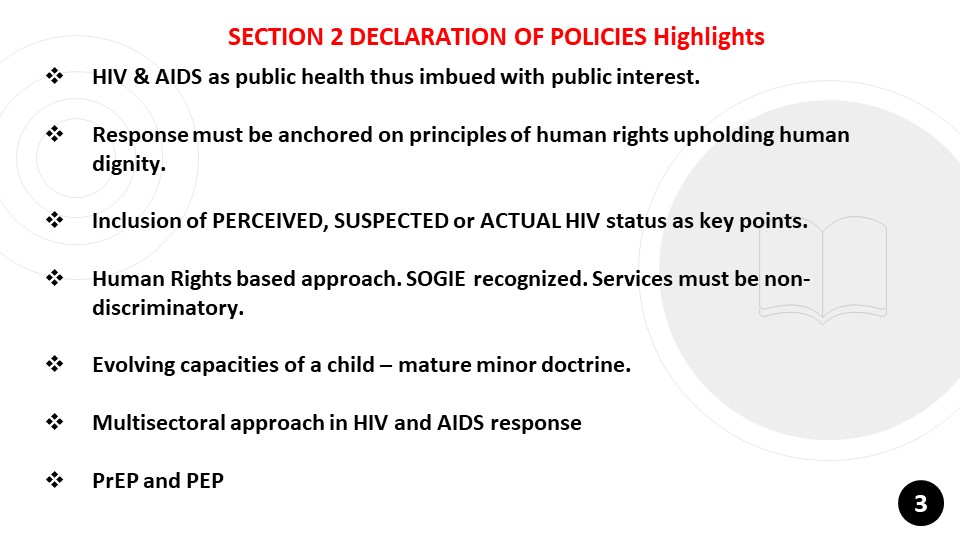 SECTION 2 DECLARATION OF POLICIES Highlights

❖ HIV & AIDS as public health thus imbued with public interest.

❖ Response must be anchored on principles of human rights upholding human dignity.

❖ Inclusion of PERCEIVED, SUSPECTED or ACTUAL HIV status as key points.

❖ Human Rights based approach. SOGIE recognized. Services must be non-discriminatory.

❖ Evolving capacities of a child – mature minor doctrine.

❖ Multisectoral approach in HIV and AIDS response

❖ PrEP and PEP

3